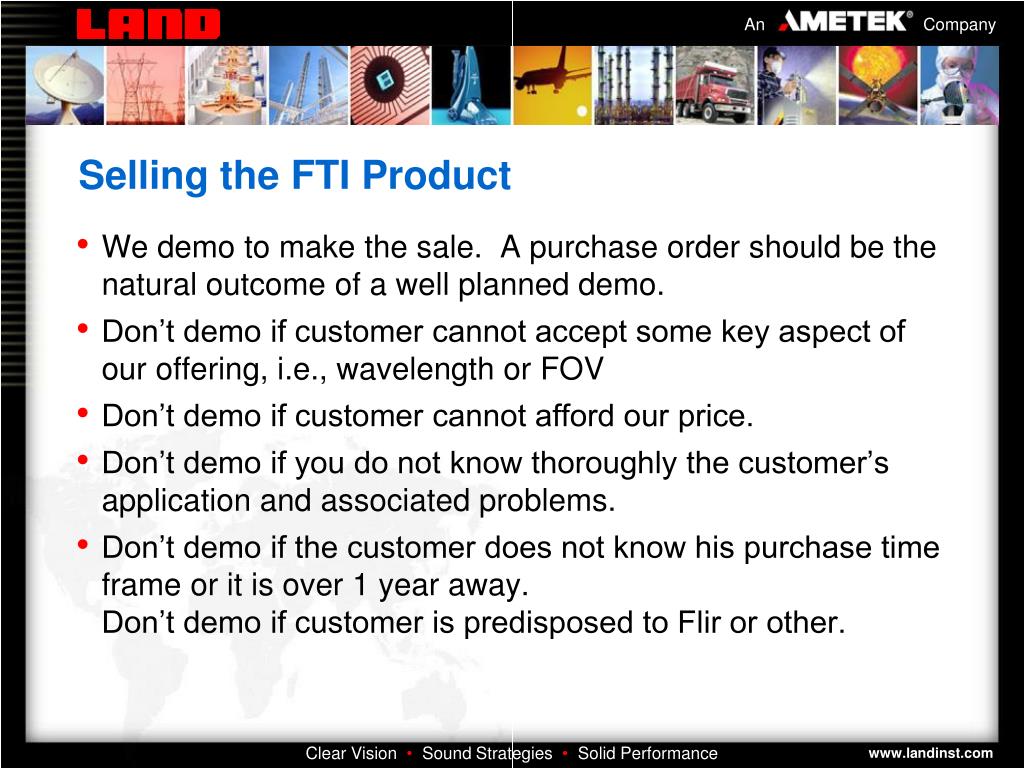 LAND

An AMETEK® Company

Selling the FTI Product

• We demo to make the sale. A purchase order should be the natural outcome of a well planned demo.
• Don’t demo if customer cannot accept some key aspect of our offering, i.e., wavelength or FOV
• Don’t demo if customer cannot afford our price.
• Don’t demo if you do not know thoroughly the customer’s application and associated problems.
• Don’t demo if the customer does not know his purchase time frame or it is over 1 year away.
Don’t demo if customer is predisposed to Flir or other.

Clear Vision • Sound Strategies • Solid Performance

www.landinst.com